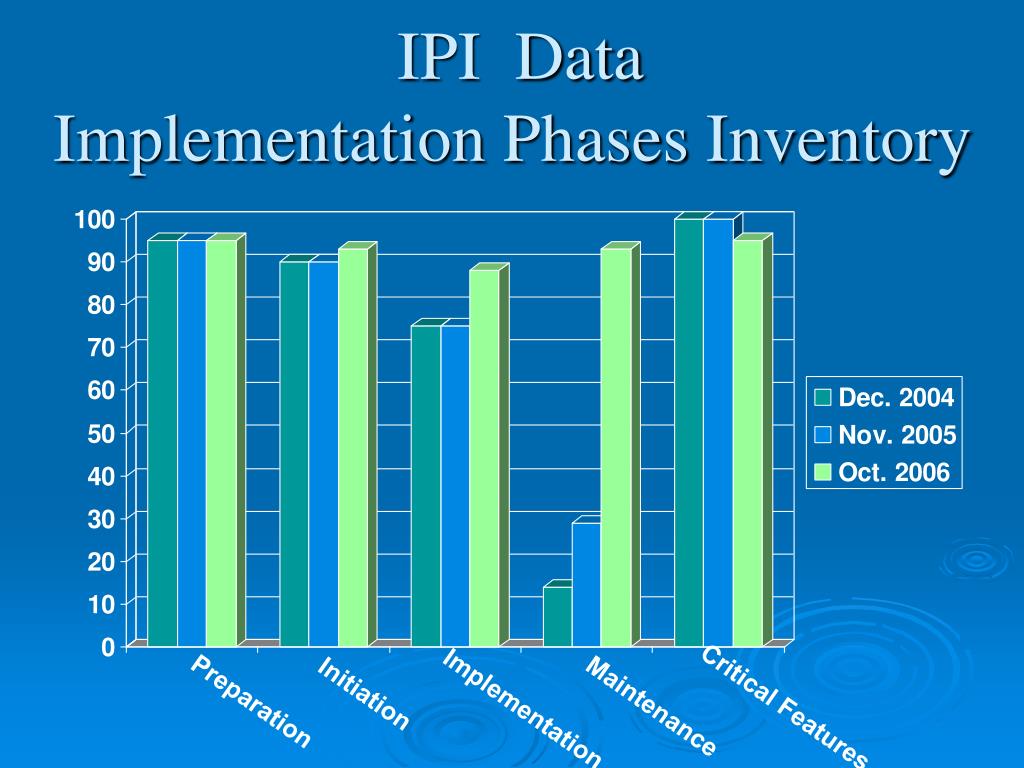 IPI Data
Implementation Phases Inventory

100
90
80
70
60
50
40
30
20
10
0

Preparation
Initiation
Implementation
Maintenance
Critical Features

Dec. 2004
Nov. 2005
Oct. 2006